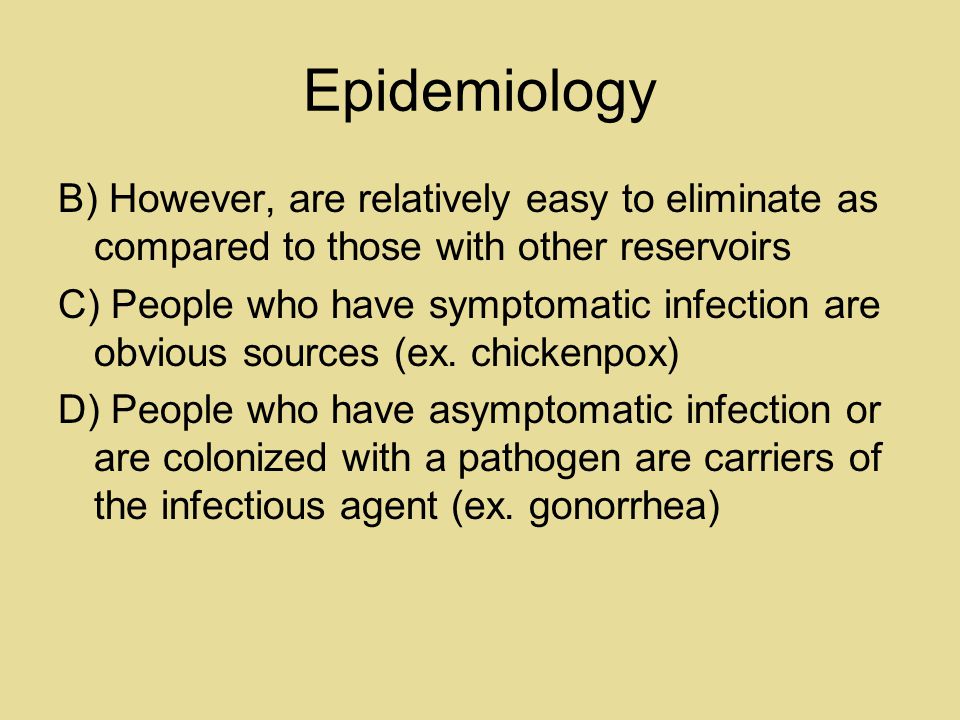 Epidemiology

B) However, are relatively easy to eliminate as compared to those with other reservoirs

C) People who have symptomatic infection are obvious sources (ex. chickenpox)

D) People who have asymptomatic infection or are colonized with a pathogen are carriers of the infectious agent (ex. gonorrhea)